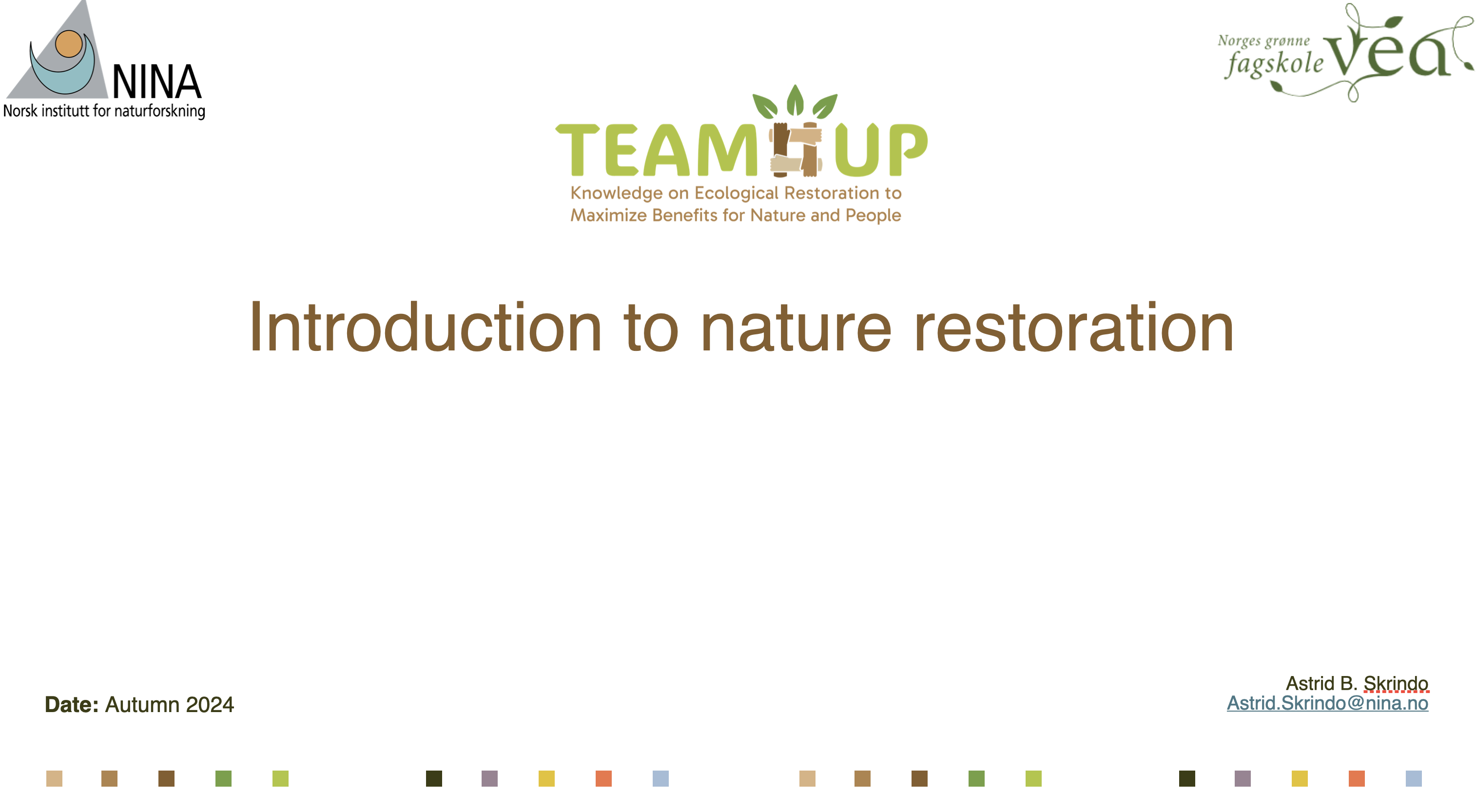 NINA
Norsk institutt for naturforskning

Norges grønne fagskole vea

TEAM UP
Knowledge on Ecological Restoration to Maximize Benefits for Nature and People

Introduction to nature restoration

Date: Autumn 2024

Astrid B. Skrindo
Astrid.Skrindo@nina.no